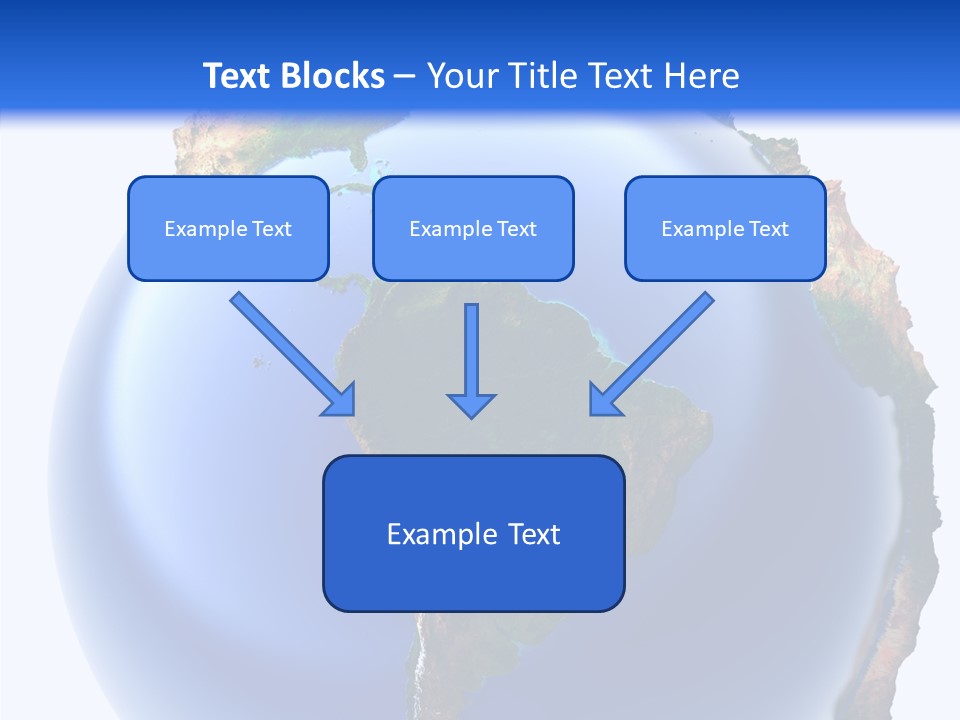 Text Blocks – Your Title Text Here

Example Text

Example Text

Example Text

Example Text